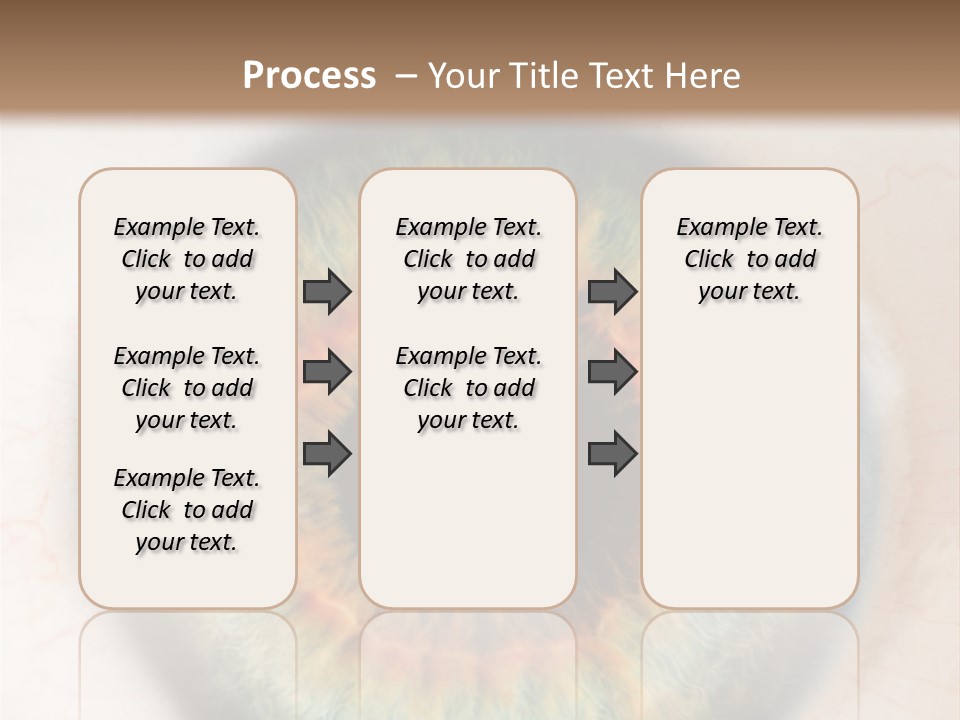 Process – Your Title Text Here

Example Text. Click to add your text.

Example Text. Click to add your text.

Example Text. Click to add your text.

Example Text. Click to add your text.

Example Text. Click to add your text.

Example Text. Click to add your text.